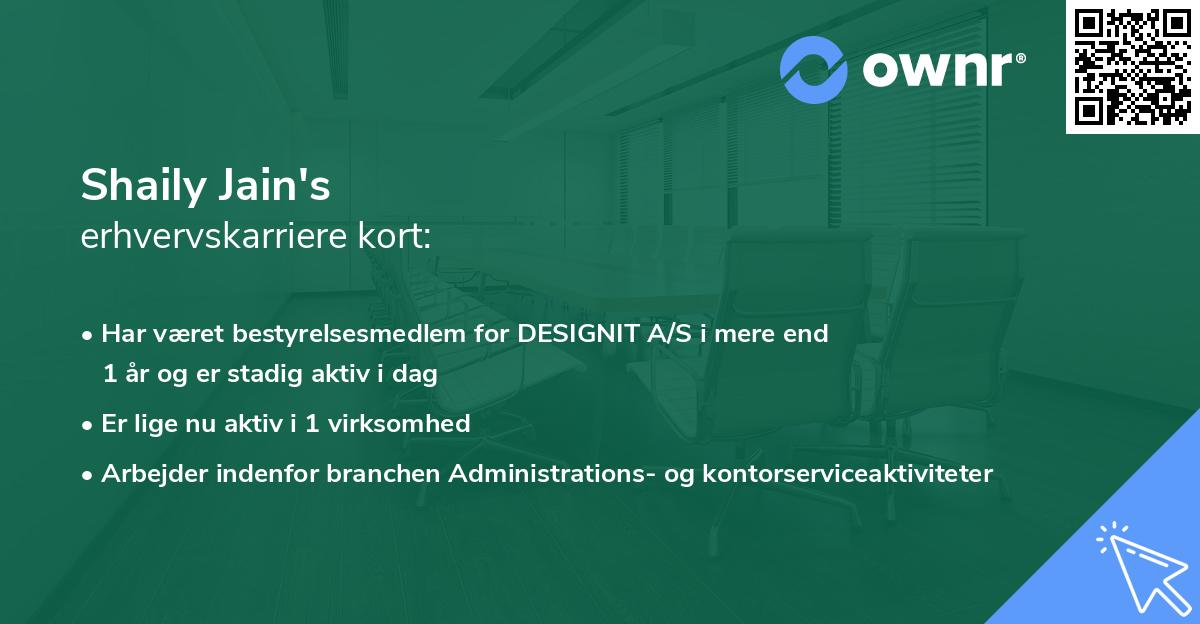 ownr®

Shaily Jain's
erhvervskarriere kort:

• Har været bestyrelsesmedlem for DESIGNIT A/S i mere end 1 år og er stadig aktiv i dag

• Er lige nu aktiv i 1 virksomhed

• Arbejder indenfor branchen Administrations- og kontorserviceaktiviteter